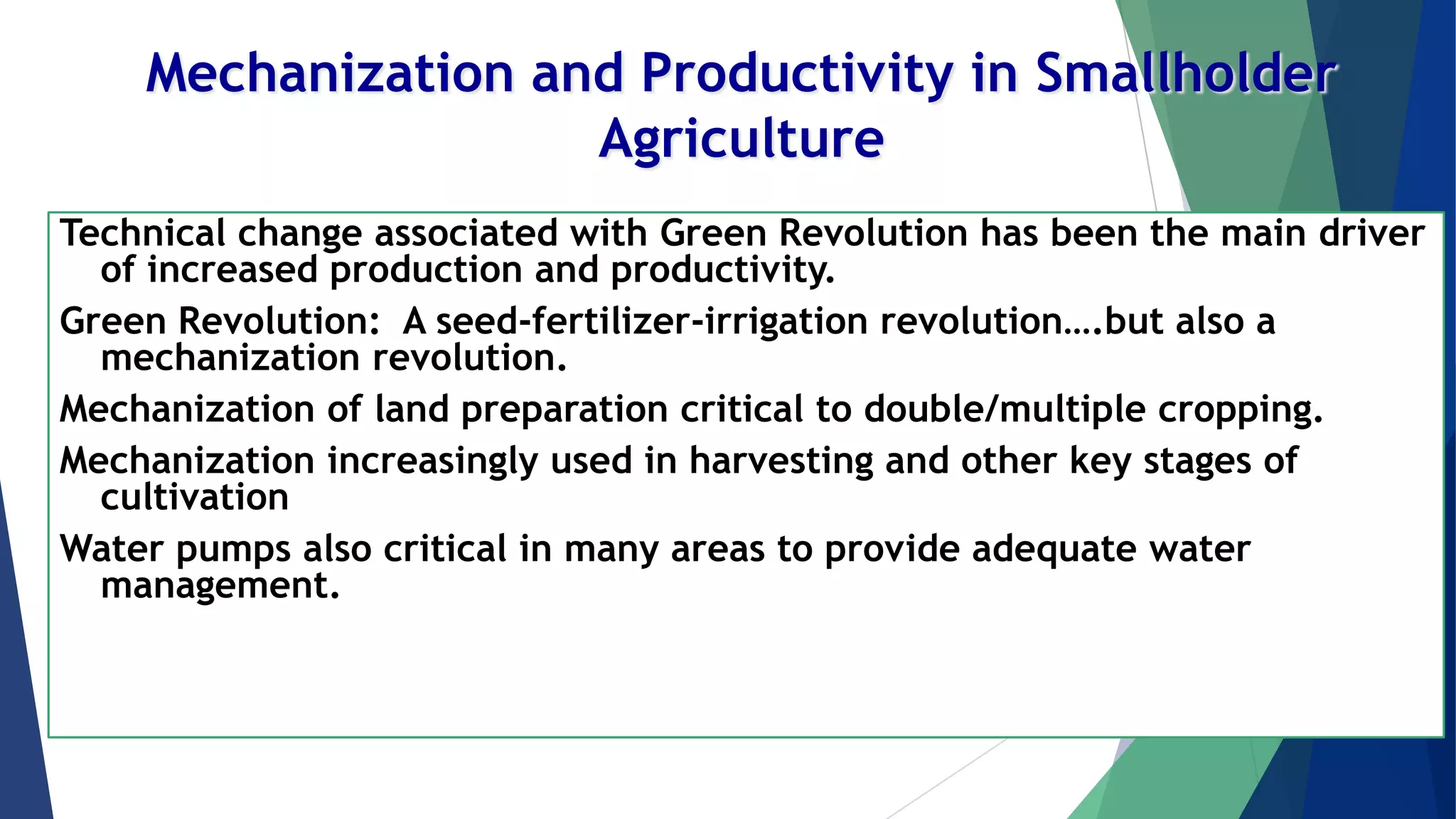 Mechanization and Productivity in Smallholder Agriculture

Technical change associated with Green Revolution has been the main driver of increased production and productivity.

Green Revolution: A seed-fertilizer-irrigation revolution….but also a mechanization revolution.

Mechanization of land preparation critical to double/multiple cropping.

Mechanization increasingly used in harvesting and other key stages of cultivation

Water pumps also critical in many areas to provide adequate water management.